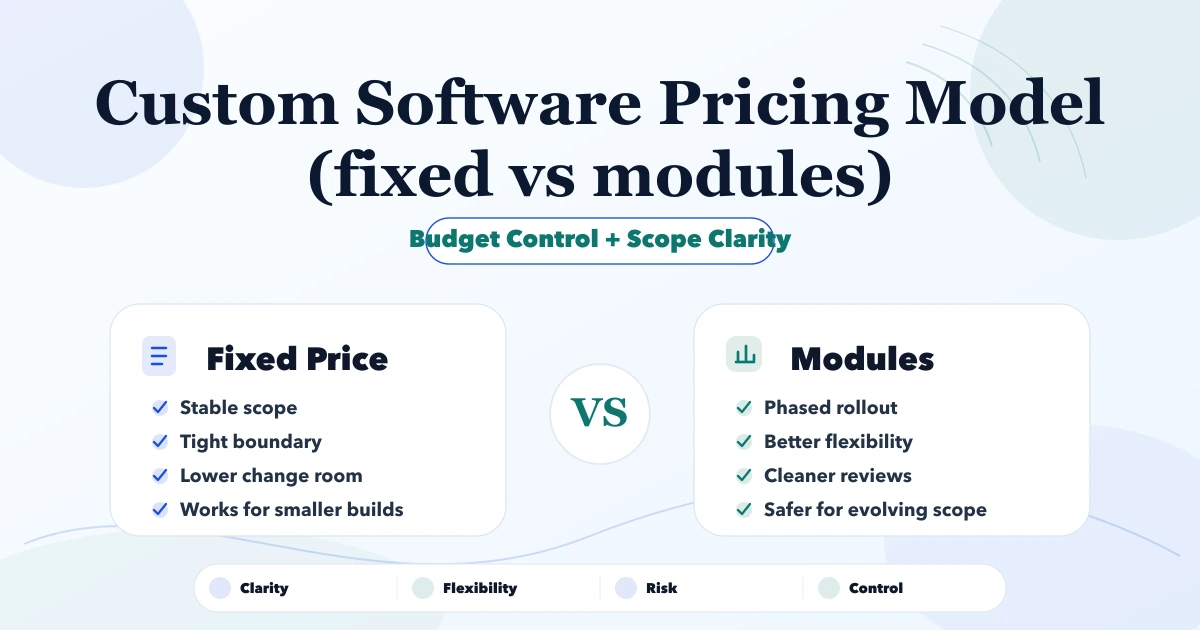 Custom Software Pricing Model (fixed vs modules)

Budget Control + Scope Clarity

Fixed Price

Stable scope
Tight boundary
Lower change room
Works for smaller builds

VS

Modules

Phased rollout
Better flexibility
Cleaner reviews
Safer for evolving scope

Clarity
Flexibility
Risk
Control